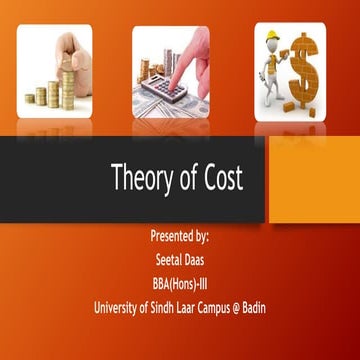 Theory of Cost

Presented by:
Seetal Daas
BBA(Hons)-III
University of Sindh Laar Campus @ Badin